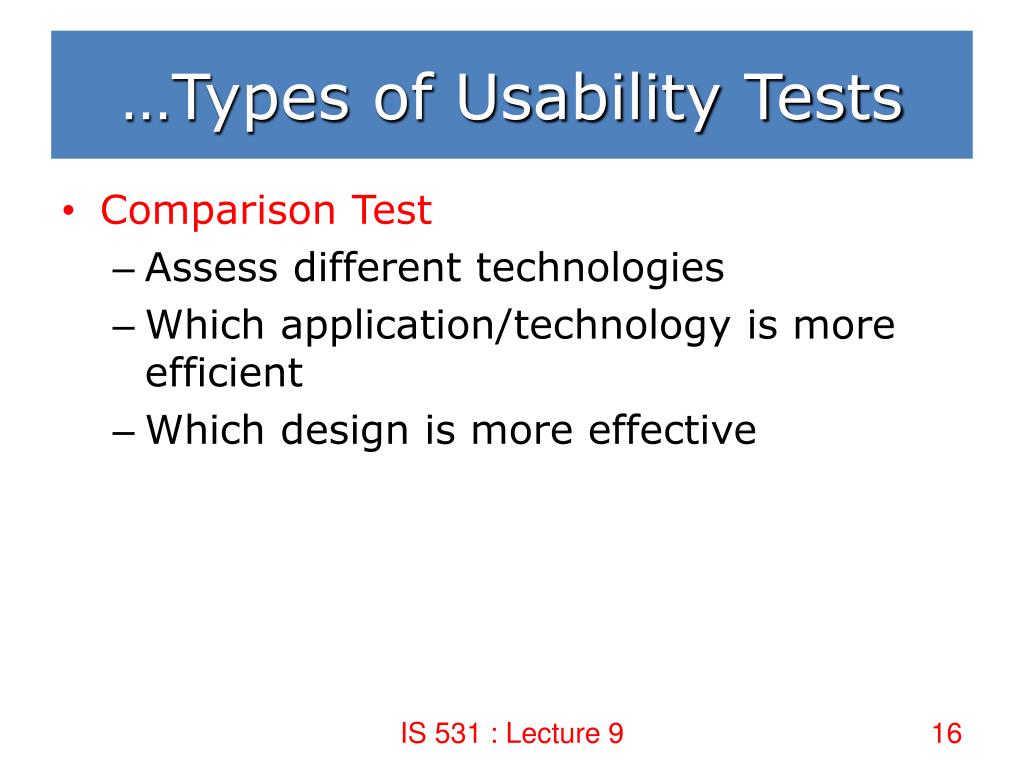 …Types of Usability Tests

• Comparison Test
– Assess different technologies
– Which application/technology is more efficient
– Which design is more effective

IS 531 : Lecture 9

16